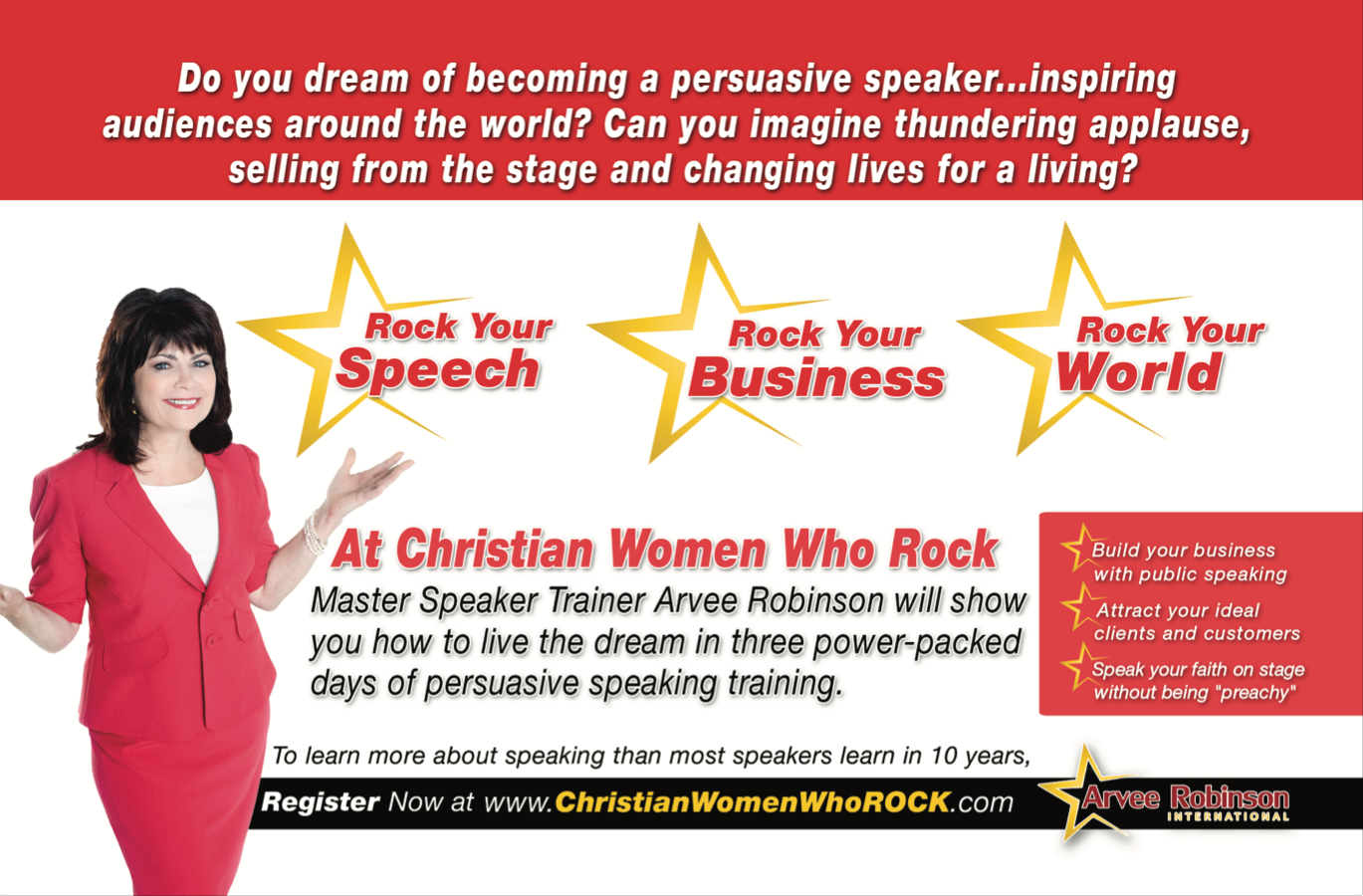 Do you dream of becoming a persuasive speaker...inspiring audiences around the world? Can you imagine thundering applause, selling from the stage and changing lives for a living?

Rock Your Speech

Rock Your Business

Rock Your World

At Christian Women Who Rock

Master Speaker Trainer Arvee Robinson will show you how to live the dream in three power-packed days of persuasive speaking training.

Build your business with public speaking

Attract your ideal clients and customers

Speak your faith on stage without being "preachy"

To learn more about speaking than most speakers learn in 10 years,

Register Now at www.ChristianWomenWhoROCK.com

Arvee Robinson INTERNATIONAL